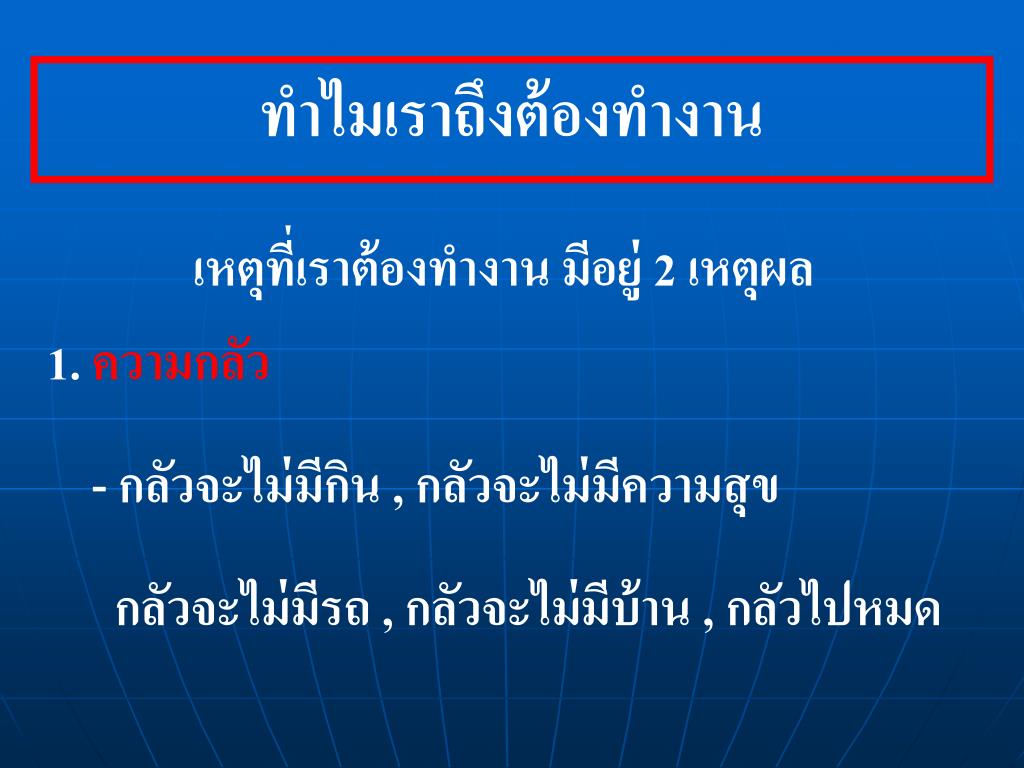 ทำไมเราถึงต้องทำงาน

เหตุที่เราต้องทำงาน มีอยู่ 2 เหตุผล

1. ความกลัว

- กลัวจะไม่มีกิน , กลัวจะไม่มีความสุข

กลัวจะไม่มีรถ , กลัวจะไม่มีบ้าน , กลัวไปหมด